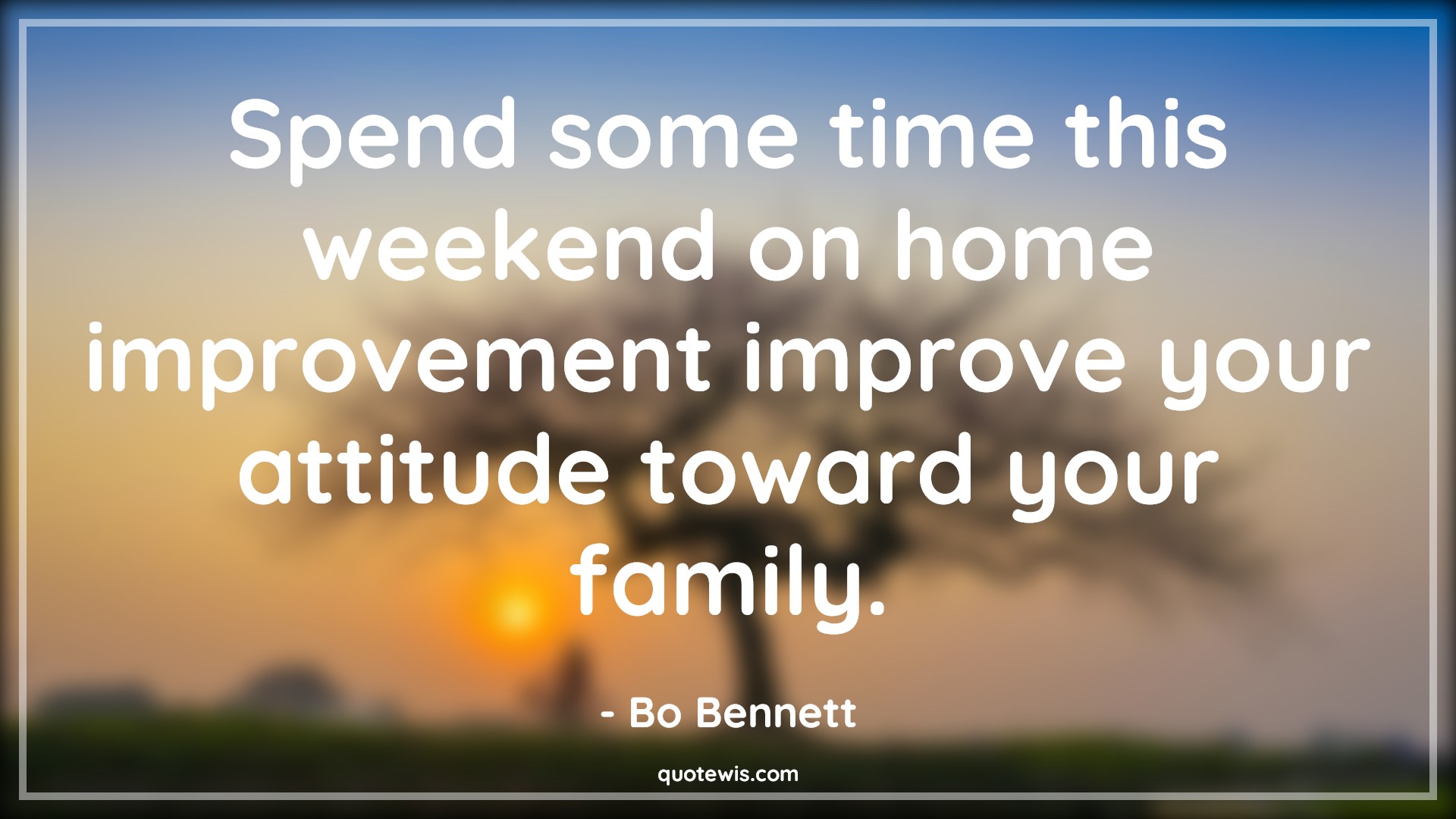 Spend some time this weekend on home improvement improve your attitude toward your family.

- Bo Bennett

quotewis.com